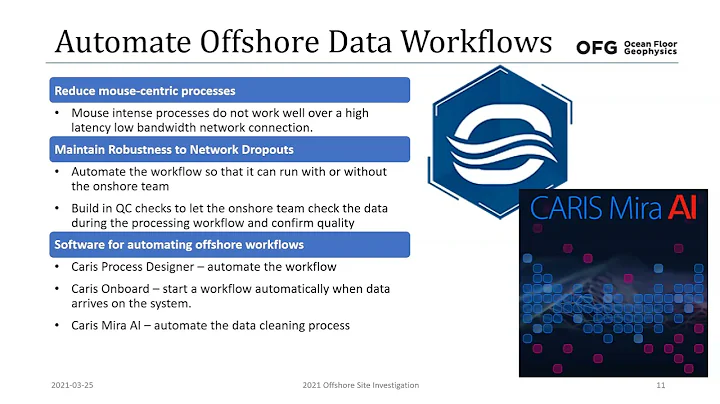 Automate Offshore Data Workflows

OFG Ocean Floor Geophysics

Reduce mouse-centric processes

• Mouse intense processes do not work well over a high latency low bandwidth network connection.

Maintain Robustness to Network Dropouts

• Automate the workflow so that it can run with or without the onshore team

• Build in QC checks to let the onshore team check the data during the processing workflow and confirm quality

Software for automating offshore workflows

• Caris Process Designer – automate the workflow

• Caris Onboard – start a workflow automatically when data arrives on the system.

• Caris Mira AI – automate the data cleaning process

CARIS Mira AI

2021-03-25

2021 Offshore Site Investigation

11